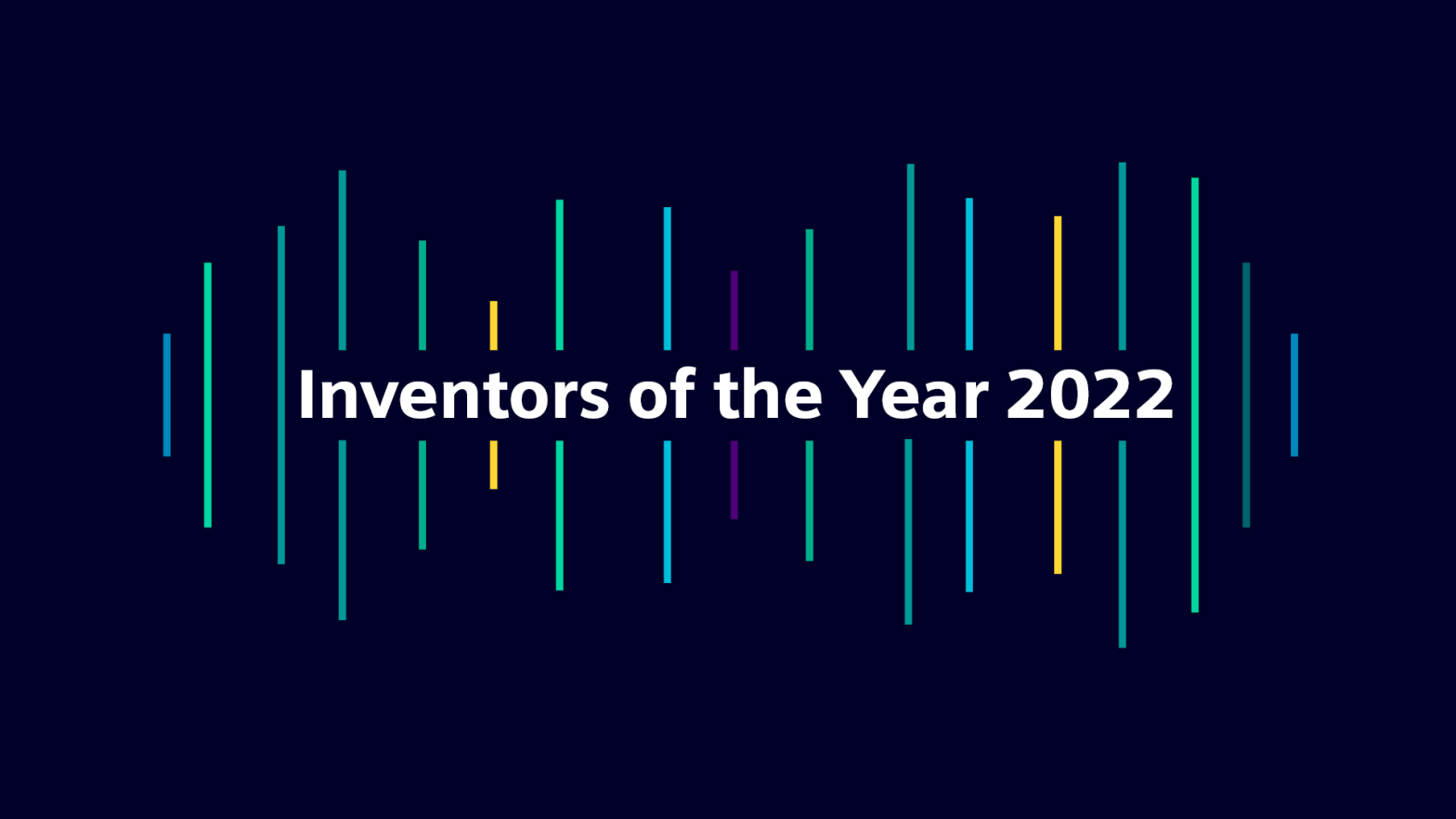 Inventors of the Year 2022